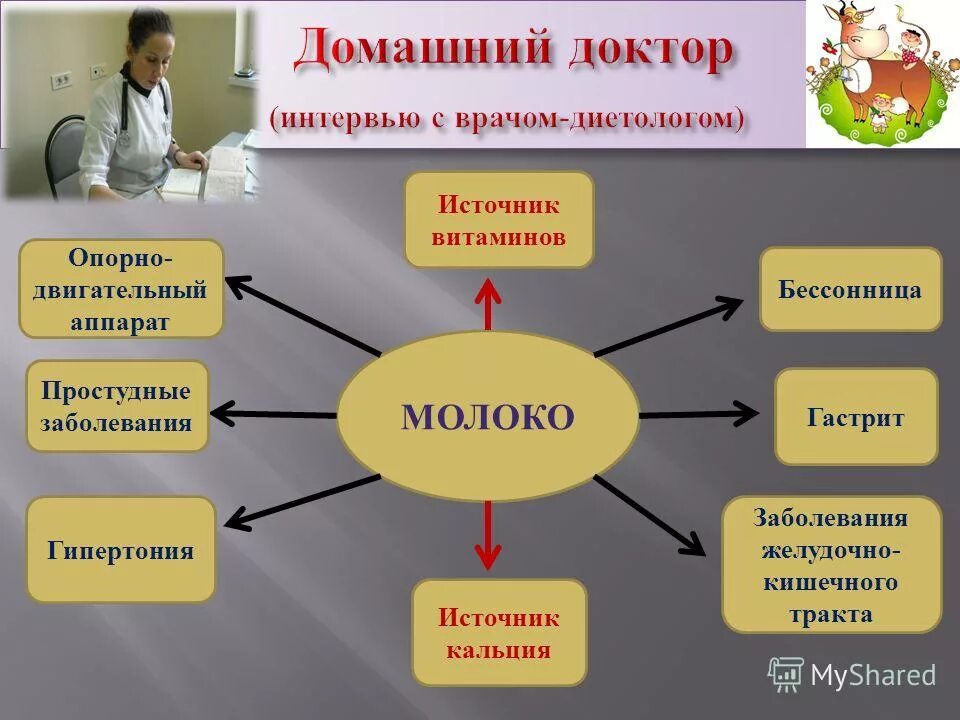 Домашний доктор

(интервью с врачом-диетологом)

Источник витаминов

Опорно-двигательный аппарат

Бессонница

Простудные заболевания

МОЛОКО

Гастрит

Гипертония

Заболевания желудочно-кишечного тракта

Источник кальция

MyShared